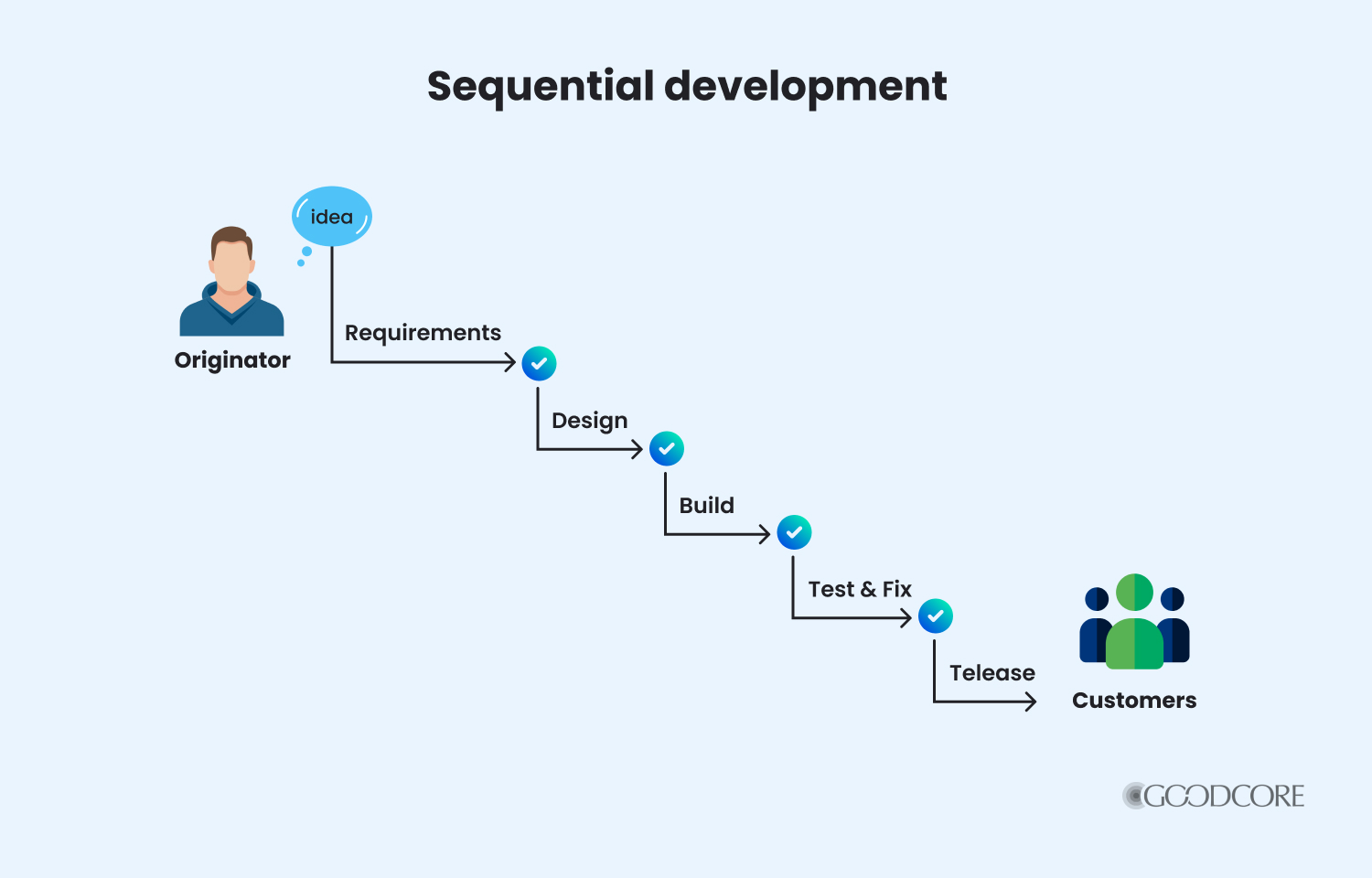 Sequential development

idea

Originator

Requirements

Design

Build

Test & Fix

Telease

Customers

GOODCORE